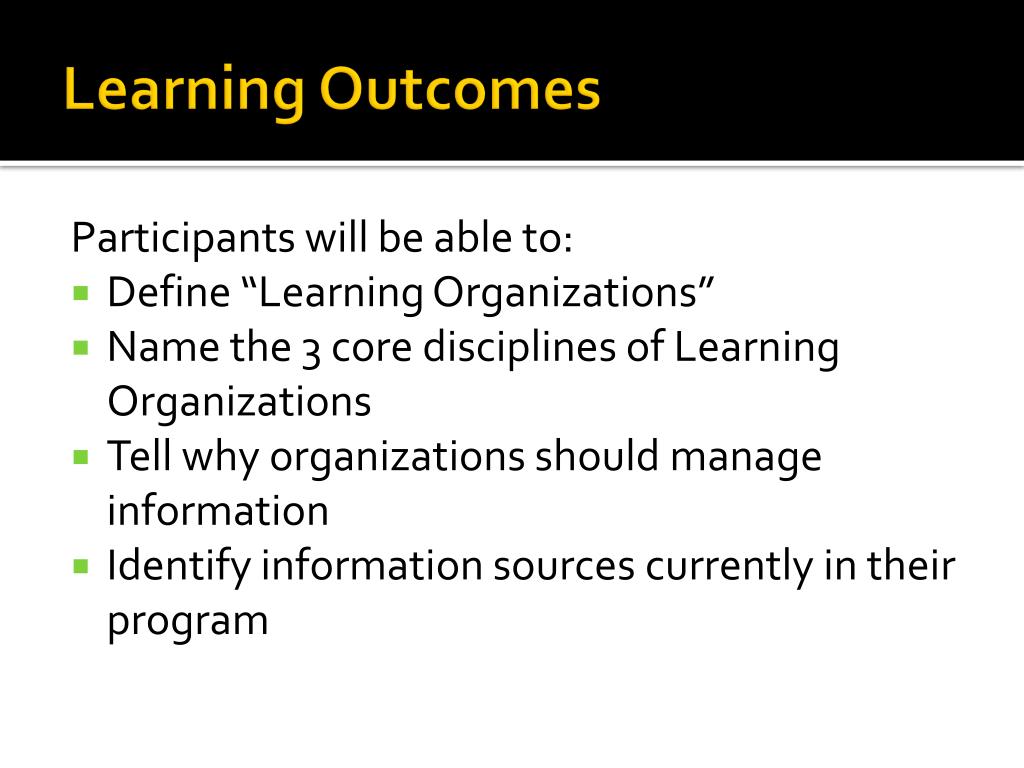 Learning Outcomes

Participants will be able to:

- Define “Learning Organizations”
- Name the 3 core disciplines of Learning Organizations
- Tell why organizations should manage information
- Identify information sources currently in their program